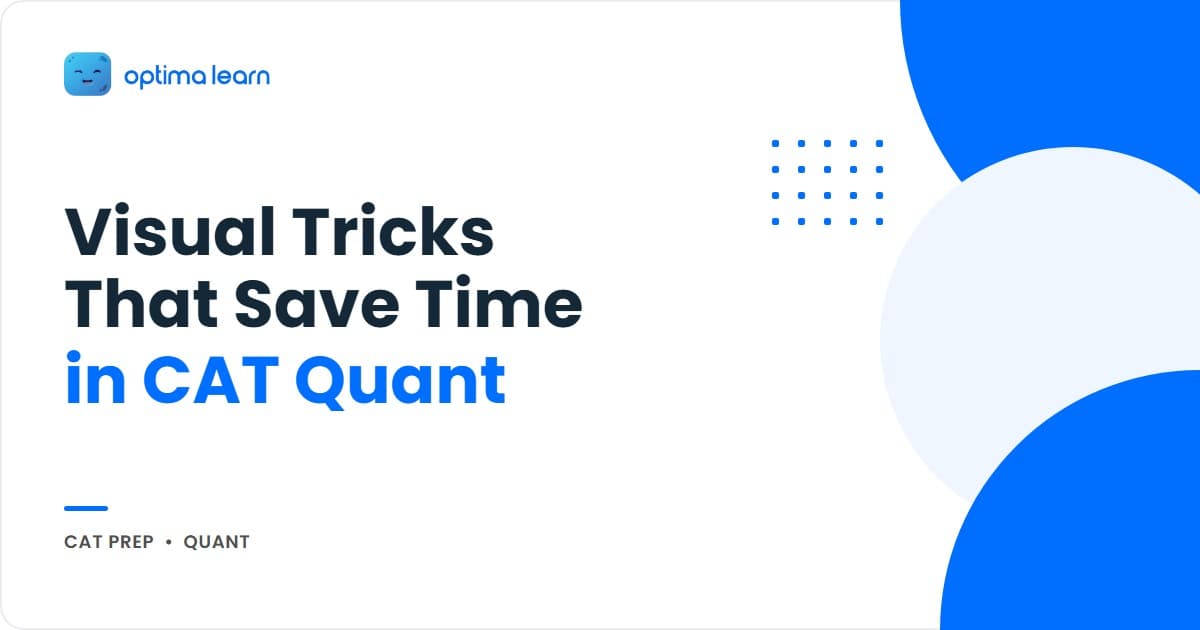 optima learn

Visual Tricks That Save Time in CAT Quant

CAT PREP • QUANT